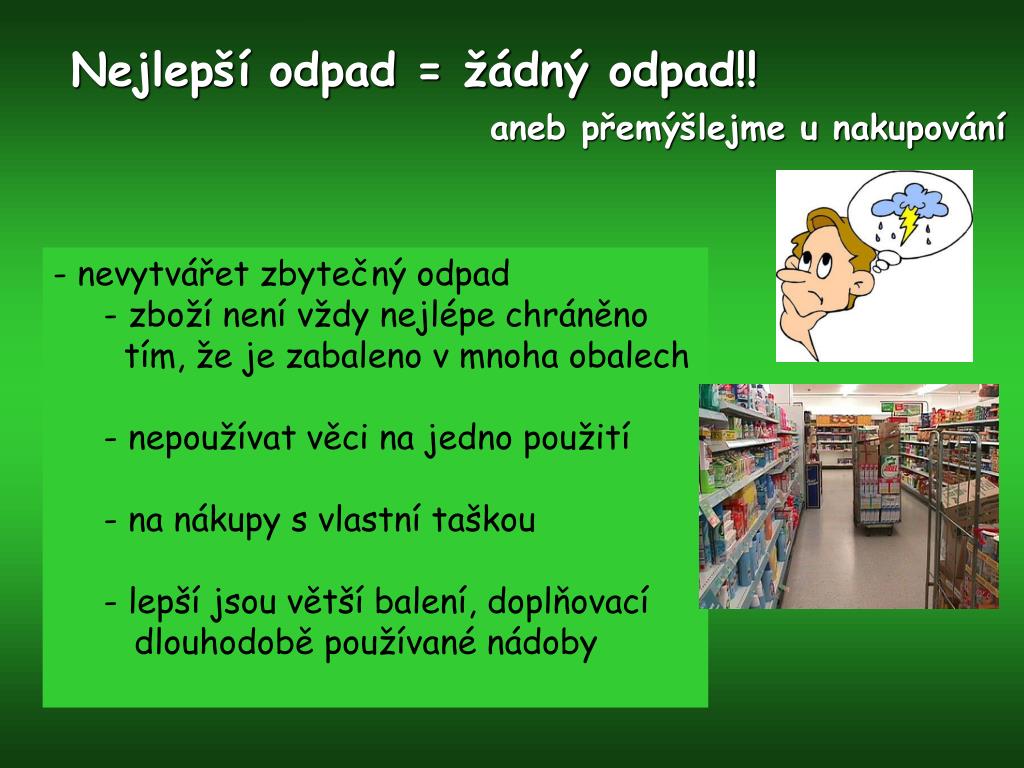 Nejlepší odpad = žádný odpad!!

aneb přemýšlejme u nakupování

- nevytvářet zbytečný odpad
- zboží není vždy nejlépe chráněno tím, že je zabaleno v mnoha obalech

- nepoužívat věci na jedno použití

- na nákupy s vlastní taškou

- lepší jsou větší balení, doplňovací dlouhodobě používané nádoby